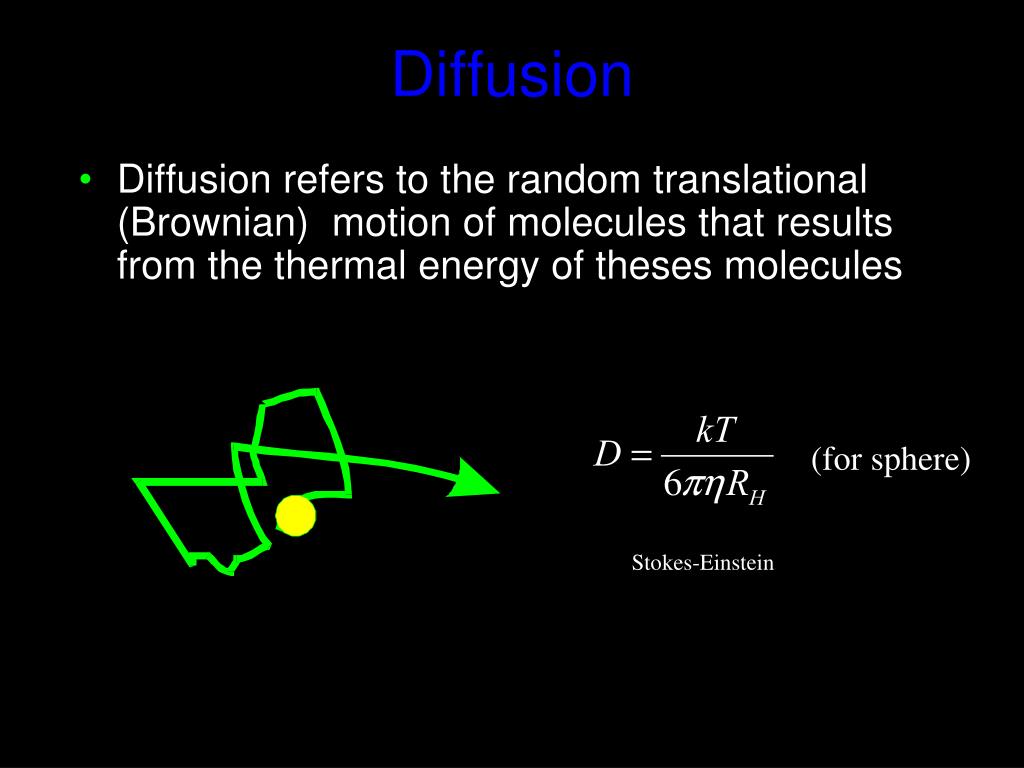 Diffusion

• Diffusion refers to the random translational (Brownian) motion of molecules that results from the thermal energy of theses molecules

$D = \frac{kT}{6\pi\eta R_H}$ (for sphere)

Stokes-Einstein